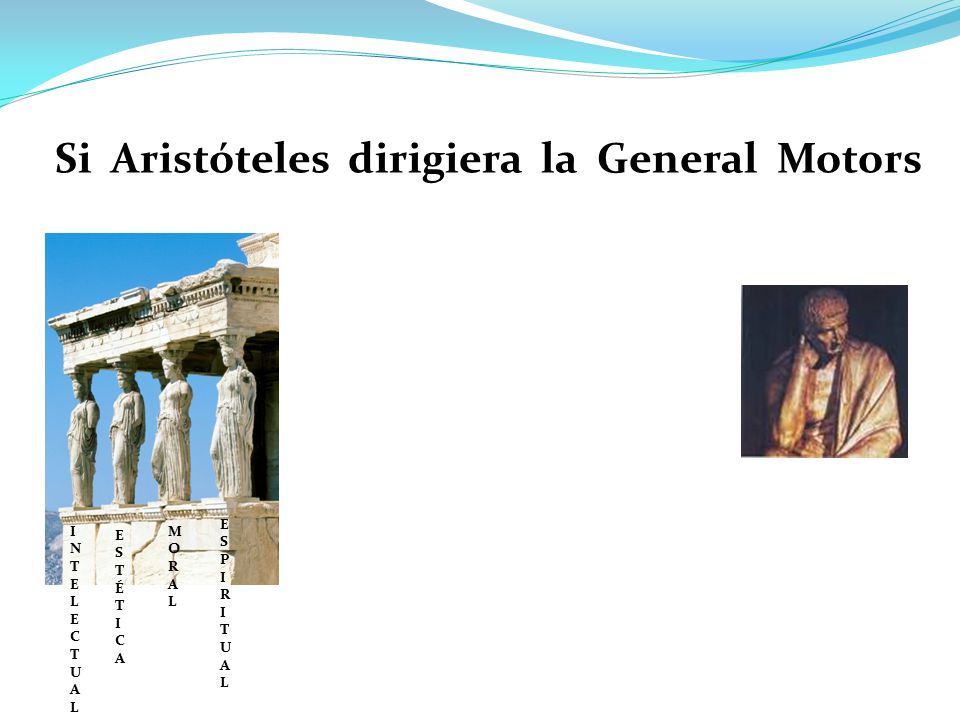 Si Aristóteles dirigiera la General Motors

INTELECTUAL

ESTÉTICA

MORAL

ESPIRITUAL